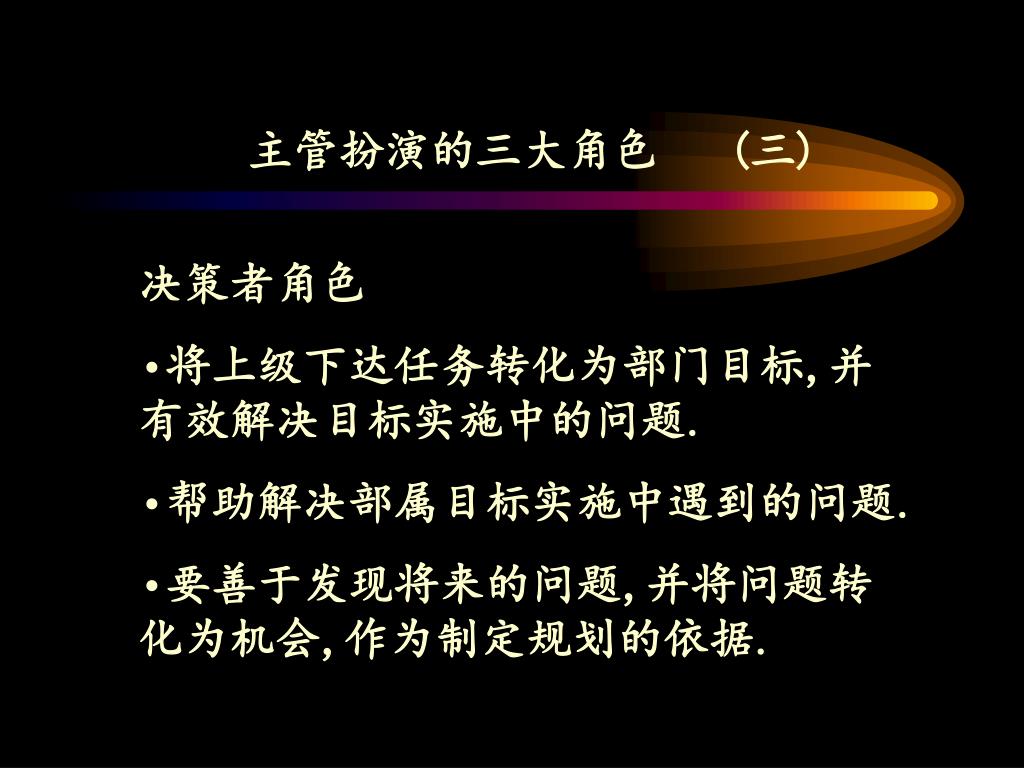 主管扮演的三大角色 （三）

决策者角色

•将上级下达任务转化为部门目标, 并有效解决目标实施中的问题.

•帮助解决部属目标实施中遇到的问题.

•要善于发现将来的问题, 并将问题转化为机会, 作为制定规划的依据.